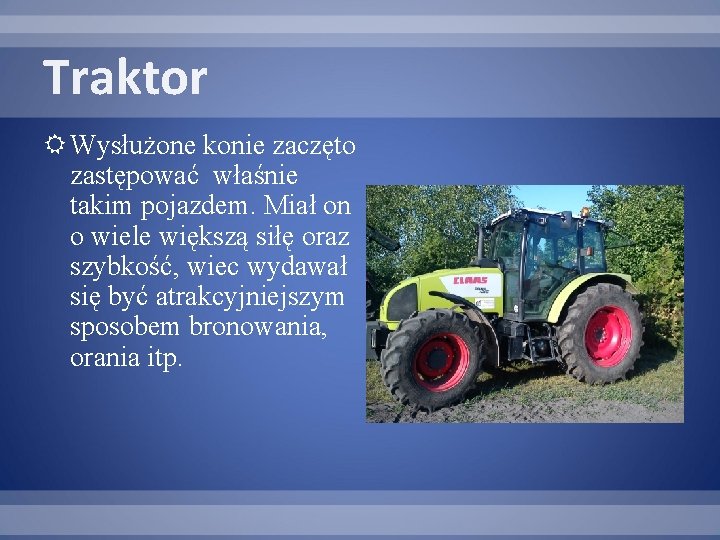 Traktor

Wysłużone konie zaczęto zastępować właśnie takim pojazdem. Miał on o wiele większą siłę oraz szybkość, wiec wydawał się być atrakcyjniejszym sposobem bronowania, orania itp.

CLAAS